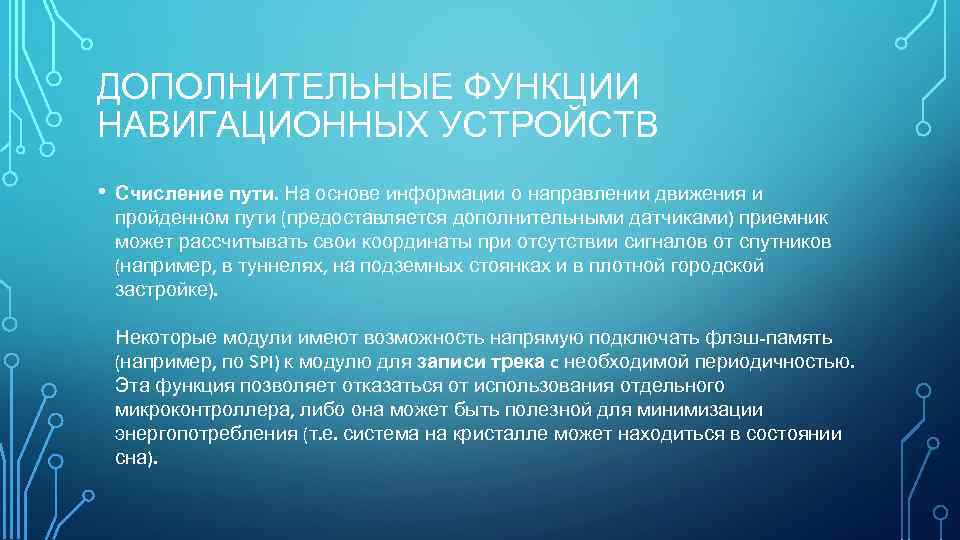 ДОПОЛНИТЕЛЬНЫЕ ФУНКЦИИ НАВИГАЦИОННЫХ УСТРОЙСТВ

• Счисление пути. На основе информации о направлении движения и пройденном пути (предоставляется дополнительными датчиками) приемник может рассчитывать свои координаты при отсутствии сигналов от спутников (например, в туннелях, на подземных стоянках и в плотной городской застройке).

Некоторые модули имеют возможность напрямую подключать флэш-память (например, по SPI) к модулю для записи трека с необходимой периодичностью. Эта функция позволяет отказаться от использования отдельного микроконтроллера, либо она может быть полезной для минимизации энергопотребления (т.е. система на кристалле может находиться в состоянии сна).